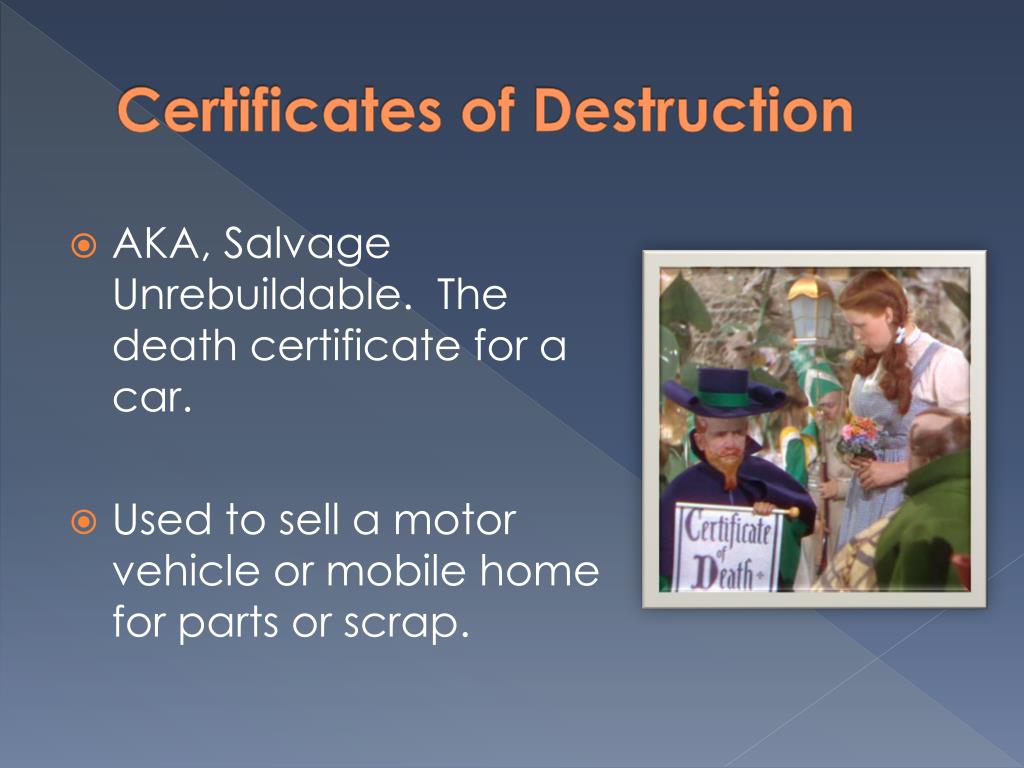 Certificates of Destruction

AKA, Salvage Unrebuildable. The death certificate for a car.

Used to sell a motor vehicle or mobile home for parts or scrap.

Certificate of Death